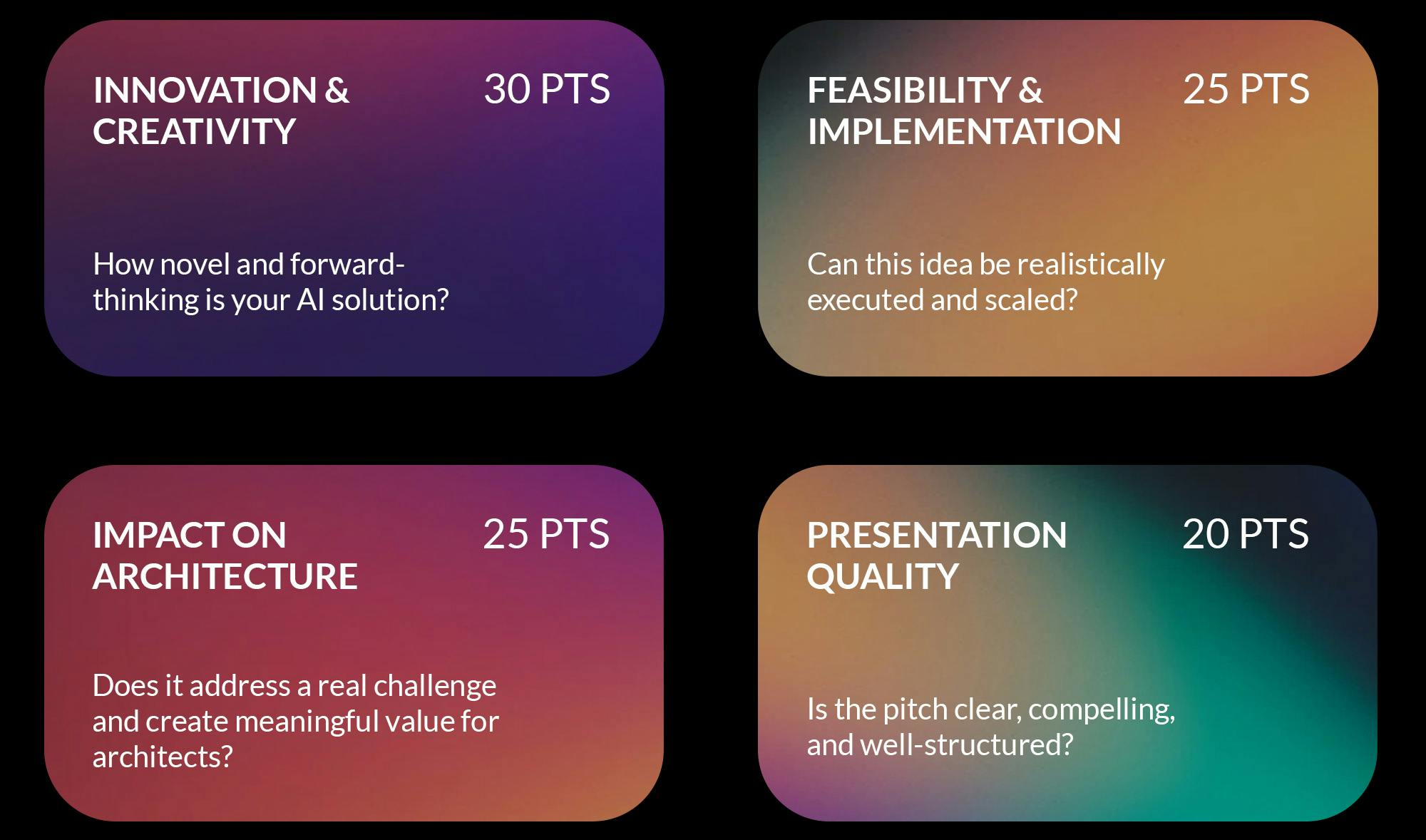 INNOVATION & CREATIVITY

30 PTS

How novel and forward-thinking is your AI solution?

FEASIBILITY & IMPLEMENTATION

25 PTS

Can this idea be realistically executed and scaled?

IMPACT ON ARCHITECTURE

25 PTS

Does it address a real challenge and create meaningful value for architects?

PRESENTATION QUALITY

20 PTS

Is the pitch clear, compelling, and well-structured?